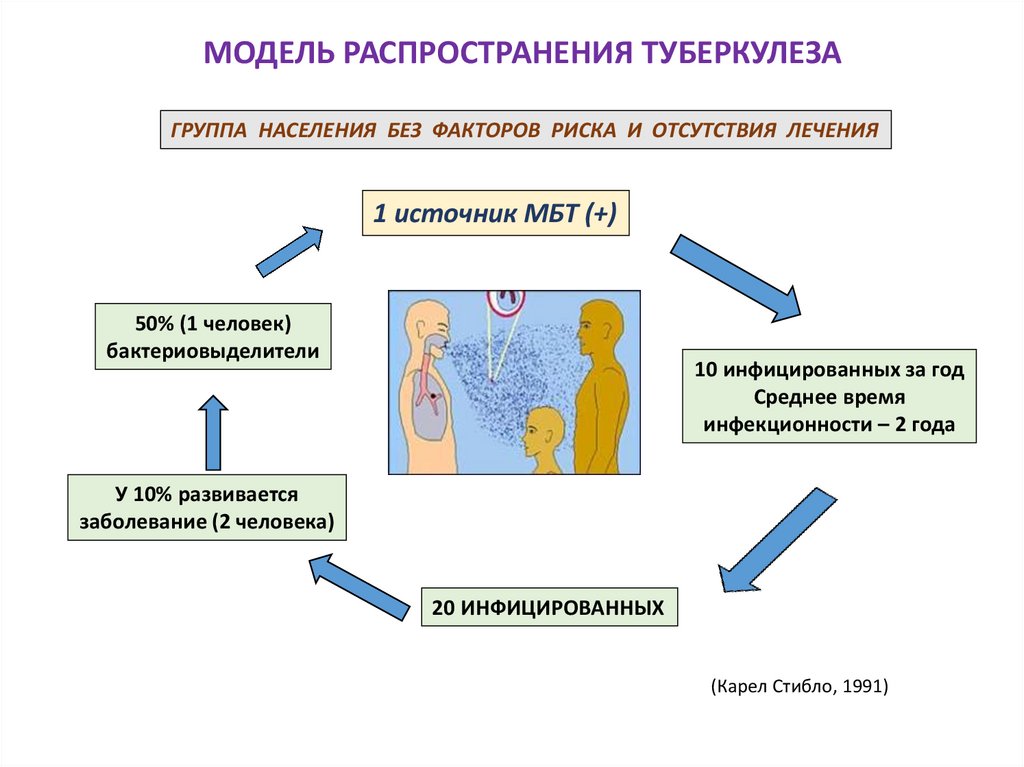 МОДЕЛЬ РАСПРОСТРАНЕНИЯ ТУБЕРКУЛЕЗА

ГРУППА НАСЕЛЕНИЯ БЕЗ ФАКТОРОВ РИСКА И ОТСУТСТВИЯ ЛЕЧЕНИЯ

1 источник МБТ (+)

10 инфицированных за год
Среднее время инфекционности – 2 года

20 ИНФИЦИРОВАННЫХ

У 10% развивается заболевание (2 человека)

50% (1 человек) бактериовыделители

(Карел Стибло, 1991)